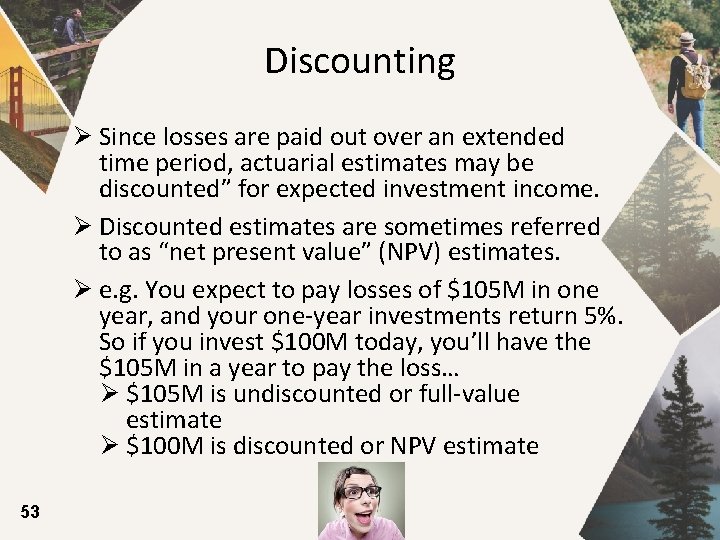 Discounting

➢ Since losses are paid out over an extended time period, actuarial estimates may be discounted” for expected investment income.

➢ Discounted estimates are sometimes referred to as “net present value” (NPV) estimates.

➢ e.g. You expect to pay losses of \$105M in one year, and your one-year investments return 5%. So if you invest \$100M today, you’ll have the \$105M in a year to pay the loss…

➢ \$105M is undiscounted or full-value estimate

➢ \$100M is discounted or NPV estimate

53